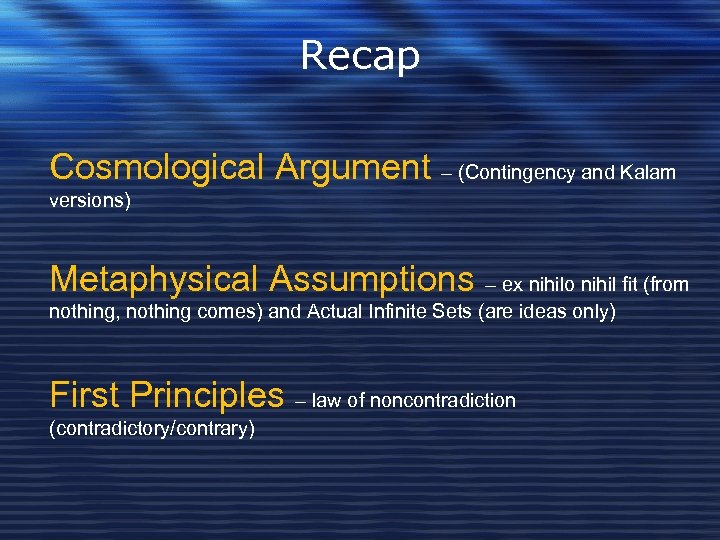 Recap

Cosmological Argument – (Contingency and Kalam versions)

Metaphysical Assumptions – ex nihilo nihil fit (from nothing, nothing comes) and Actual Infinite Sets (are ideas only)

First Principles – law of noncontradiction (contradictory/contrary)